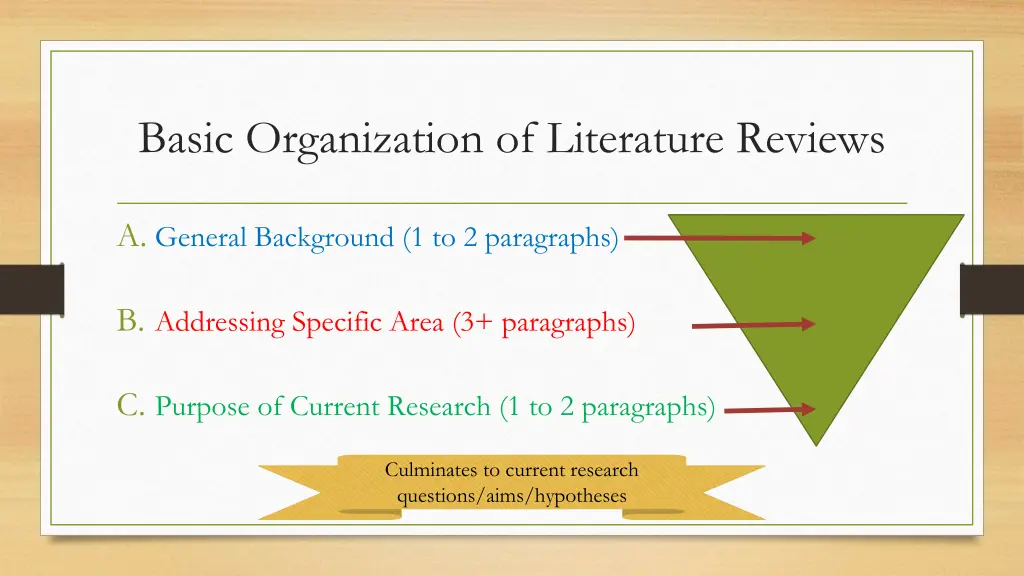 Basic Organization of Literature Reviews

A. General Background (1 to 2 paragraphs)

B. Addressing Specific Area (3+ paragraphs)

C. Purpose of Current Research (1 to 2 paragraphs)

Culminates to current research questions/aims/hypotheses